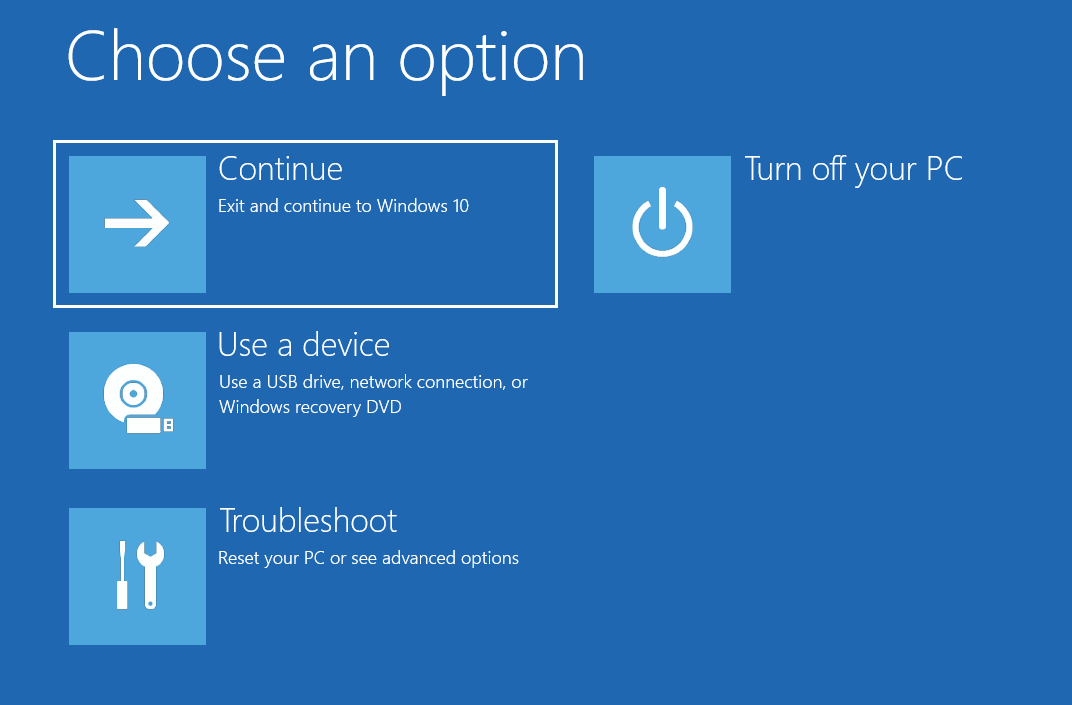 Choose an option

Continue
Exit and continue to Windows 10

Use a device
Use a USB drive, network connection, or Windows recovery DVD

Troubleshoot
Reset your PC or see advanced options

Turn off your PC